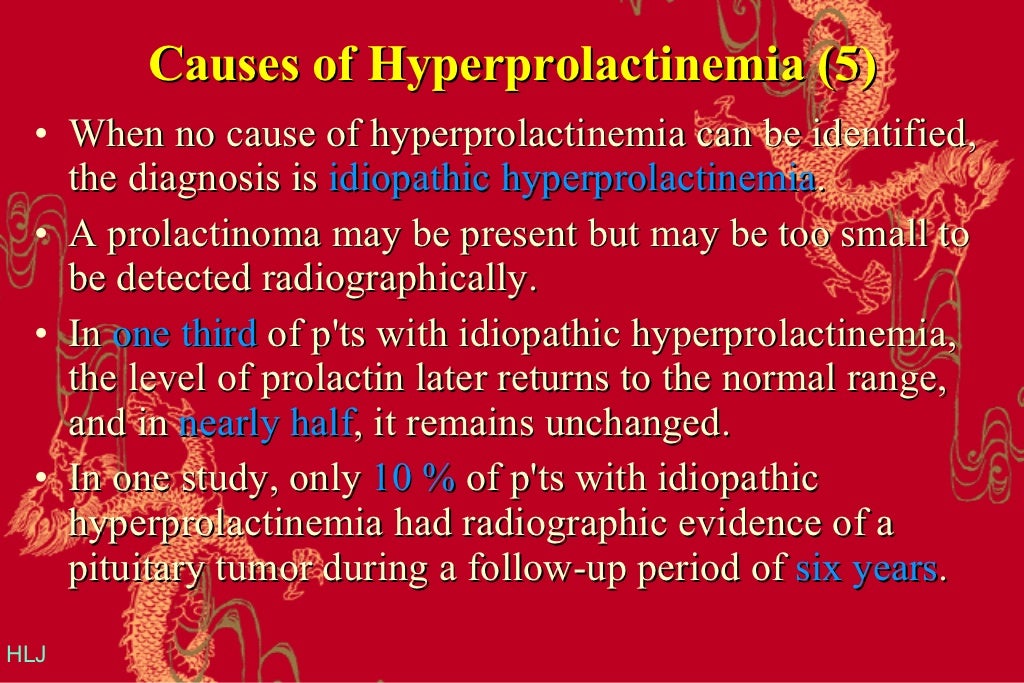 Causes of Hyperprolactinemia (5)

• When no cause of hyperprolactinemia can be identified, the diagnosis is idiopathic hyperprolactinemia.

• A prolactinoma may be present but may be too small to be detected radiographically.

• In one third of p'ts with idiopathic hyperprolactinemia, the level of prolactin later returns to the normal range, and in nearly half, it remains unchanged.

• In one study, only 10 % of p'ts with idiopathic hyperprolactinemia had radiographic evidence of a pituitary tumor during a follow-up period of six years.

HLJ